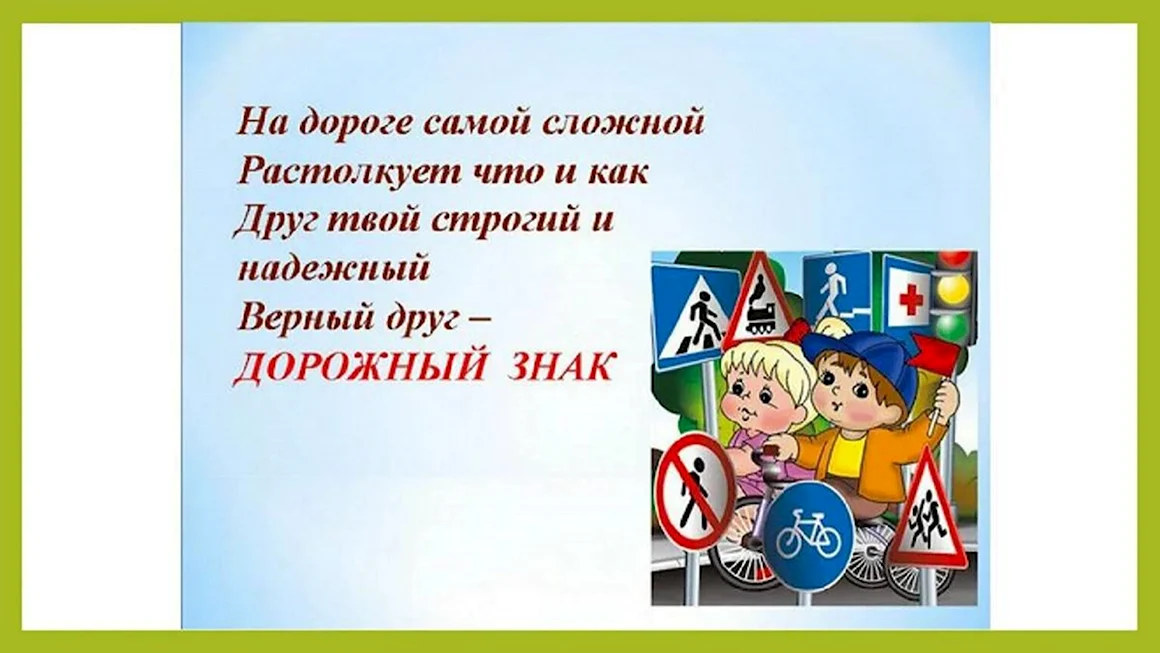 На дороге самой сложной
Растолкует что и как
Друг твой строгий и надежный
Верный друг –
ДОРОЖНЫЙ ЗНАК